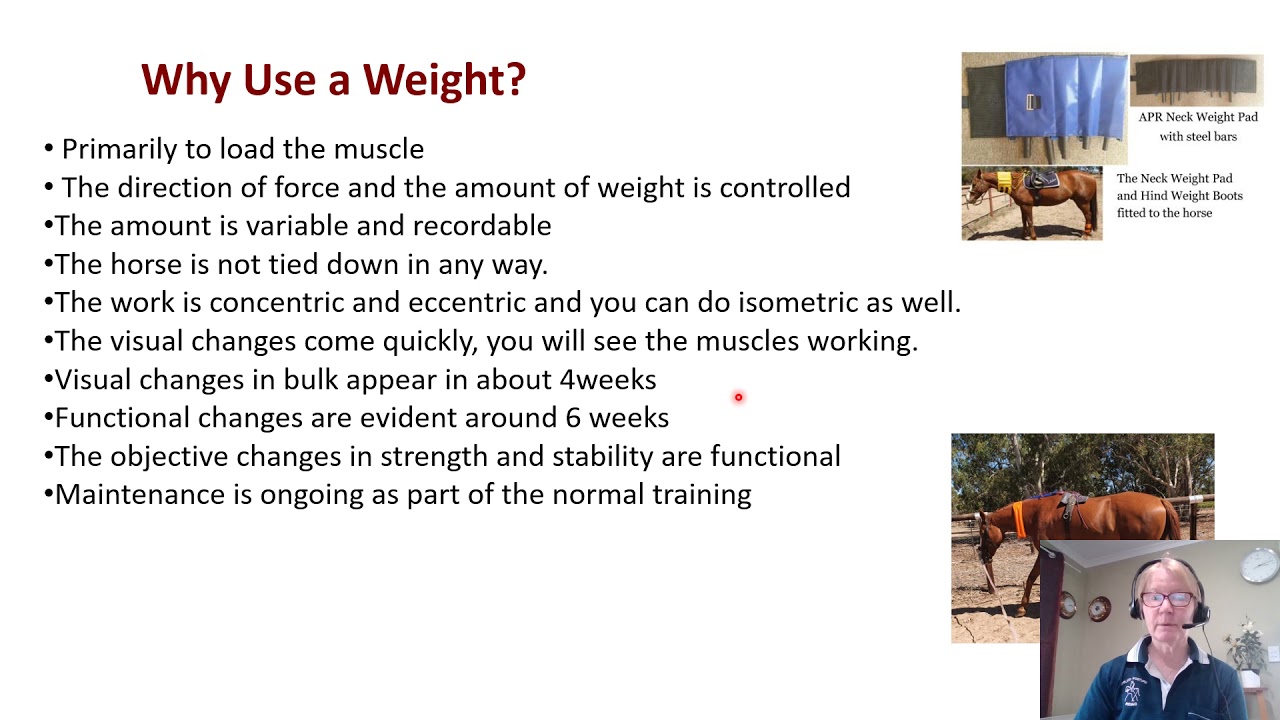 Why Use a Weight?

• Primarily to load the muscle
• The direction of force and the amount of weight is controlled
•The amount is variable and recordable
•The horse is not tied down in any way.
•The work is concentric and eccentric and you can do isometric as well.
•The visual changes come quickly, you will see the muscles working.
•Visual changes in bulk appear in about 4weeks
•Functional changes are evident around 6 weeks
•The objective changes in strength and stability are functional
•Maintenance is ongoing as part of the normal training

APR Neck Weight Pad with steel bars

The Neck Weight Pad and Hind Weight Boots fitted to the horse